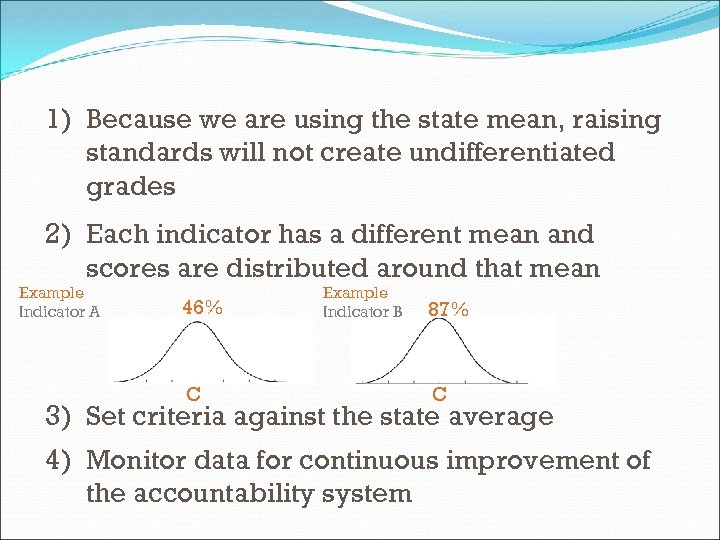 1) Because we are using the state mean, raising standards will not create undifferentiated grades

2) Each indicator has a different mean and scores are distributed around that mean

Example
Indicator A

46%

C

Example
Indicator B

87%

C

3) Set criteria against the state average

4) Monitor data for continuous improvement of the accountability system